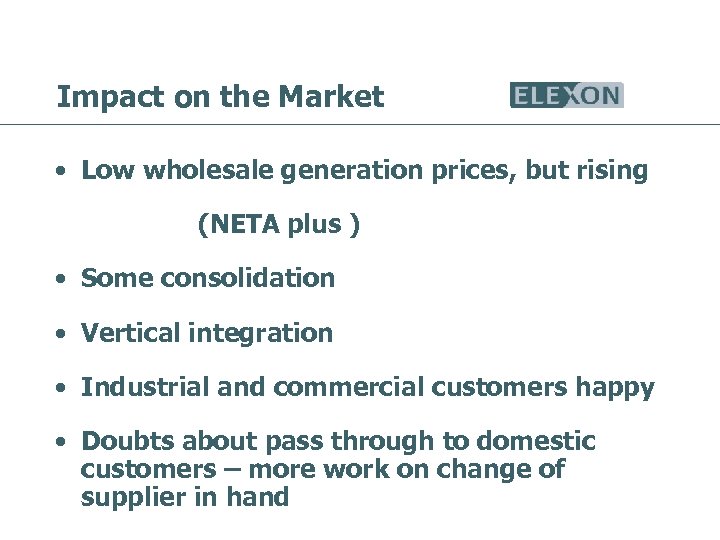 Impact on the Market

ELEXON

• Low wholesale generation prices, but rising

(NETA plus )

• Some consolidation

• Vertical integration

• Industrial and commercial customers happy

• Doubts about pass through to domestic customers – more work on change of supplier in hand